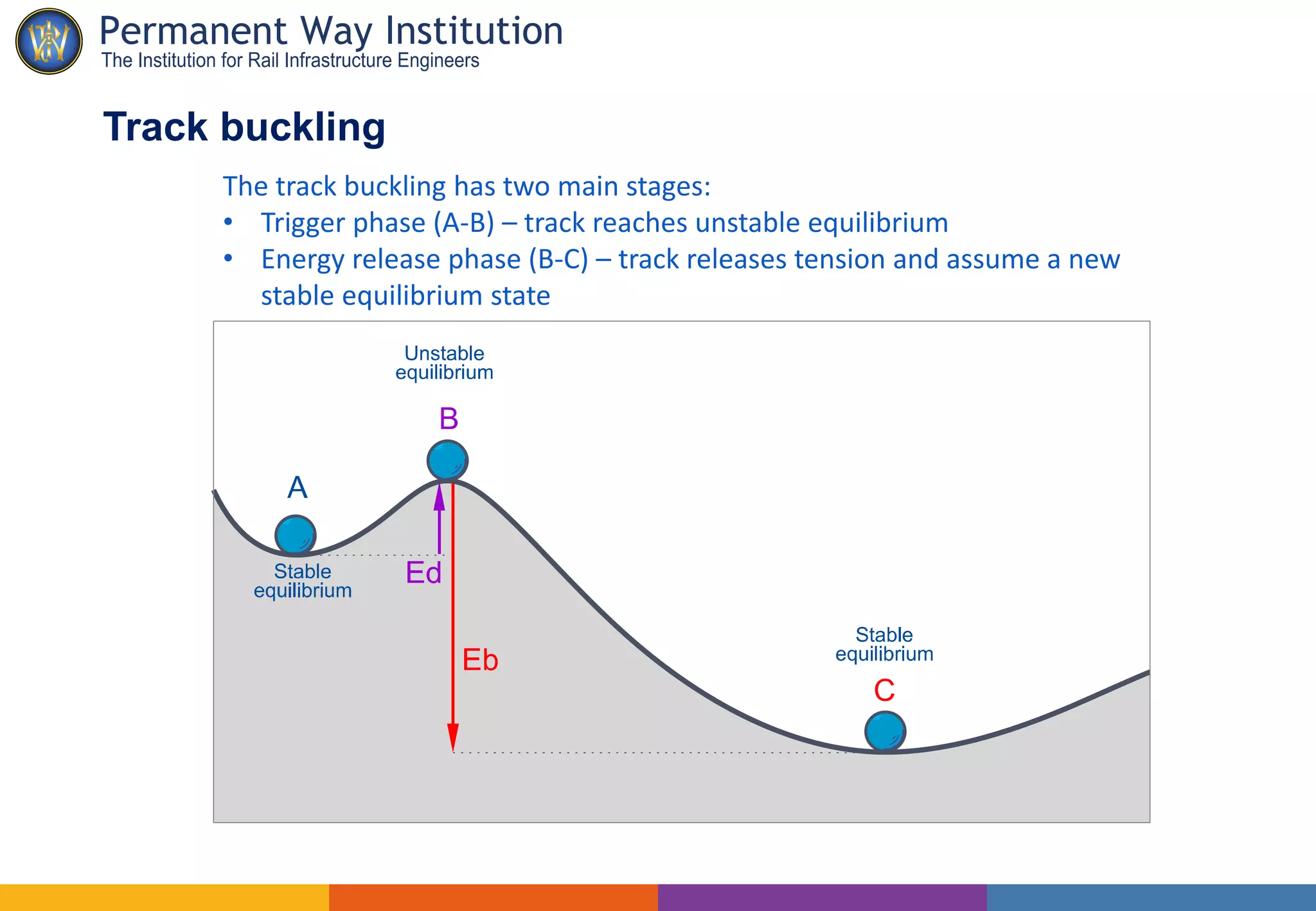 Permanent Way Institution
The Institution for Rail Infrastructure Engineers

Track buckling

The track buckling has two main stages:
• Trigger phase (A-B) – track reaches unstable equilibrium
• Energy release phase (B-C) – track releases tension and assume a new stable equilibrium state

Unstable equilibrium
B
A
Stable equilibrium
Ed
Eb
Stable equilibrium
C